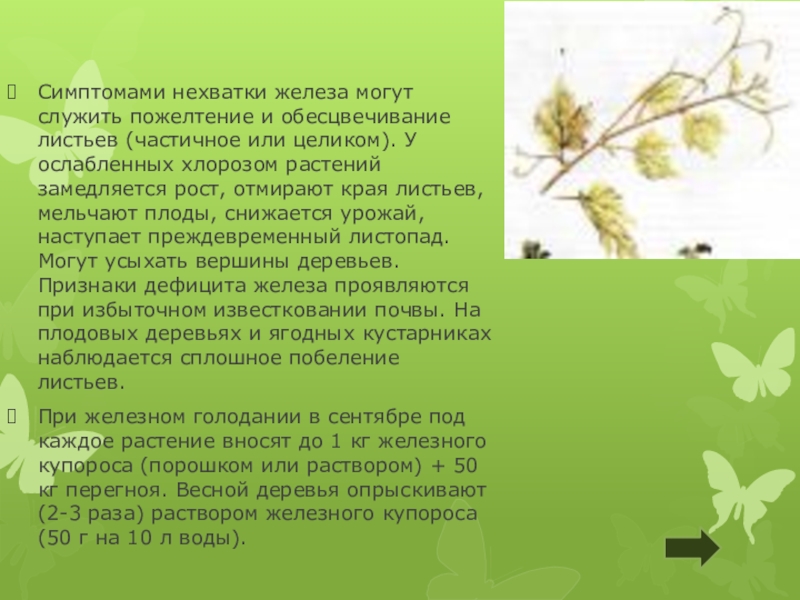 Симптомами нехватки железа могут служить пожелтение и обесцвечивание листьев (частичное или целиком). У ослабленных хлорозом растений замедляется рост, отмирают края листьев, мельчают плоды, снижается урожай, наступает преждевременный листопад. Могут усыхать вершины деревьев. Признаки дефицита железа проявляются при избыточном известковании почвы. На плодовых деревьях и ягодных кустарниках наблюдается сплошное побеление листьев.

При железном голодании в сентябре под каждое растение вносят до 1 кг железного купороса (порошком или раствором) + 50 кг перегноя. Весной деревья опрыскивают (2-3 раза) раствором железного купороса (50 г на 10 л воды).